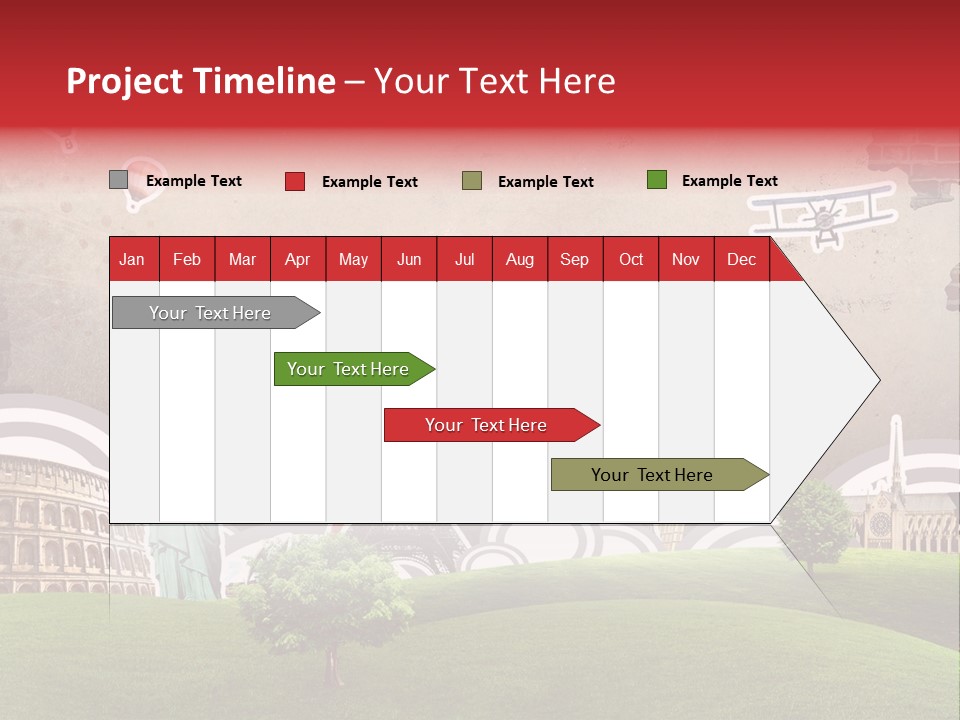 Project Timeline – Your Text Here

Example Text
Example Text
Example Text
Example Text

| Jan | Feb | Mar | Apr | May | Jun | Jul | Aug | Sep | Oct | Nov | Dec |
|---|---|---|---|---|---|---|---|---|---|---|---|

Your Text Here
Your Text Here
Your Text Here
Your Text Here